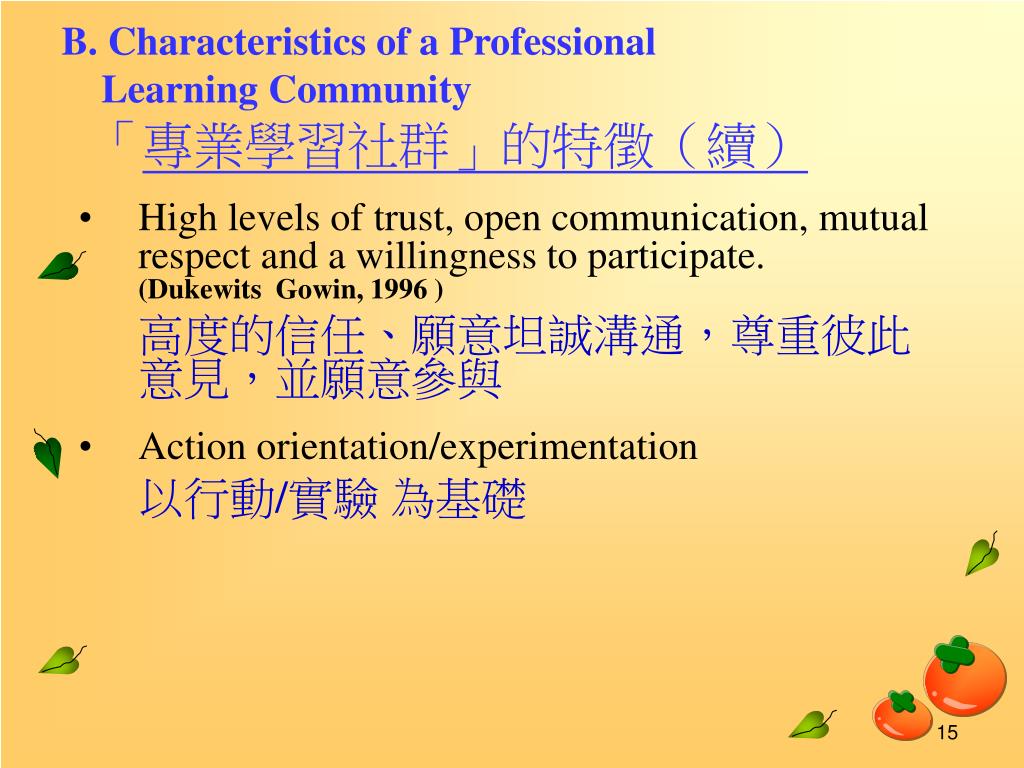 B. Characteristics of a Professional Learning Community
「專業學習社群」的特徵（續）

• High levels of trust, open communication, mutual respect and a willingness to participate.
(Dukewits Gowin, 1996 )
高度的信任、願意坦誠溝通，尊重彼此意見，並願意參與

• Action orientation/experimentation
以行動/實驗 為基礎

15